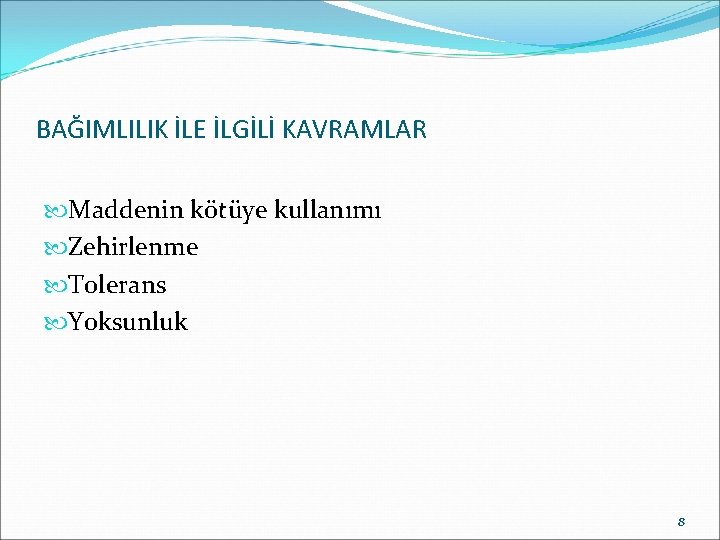 BAĞIMLILIK İLE İLGİLİ KAVRAMLAR

Maddenin kötüye kullanımı
Zehirlenme
Tolerans
Yoksunluk

8